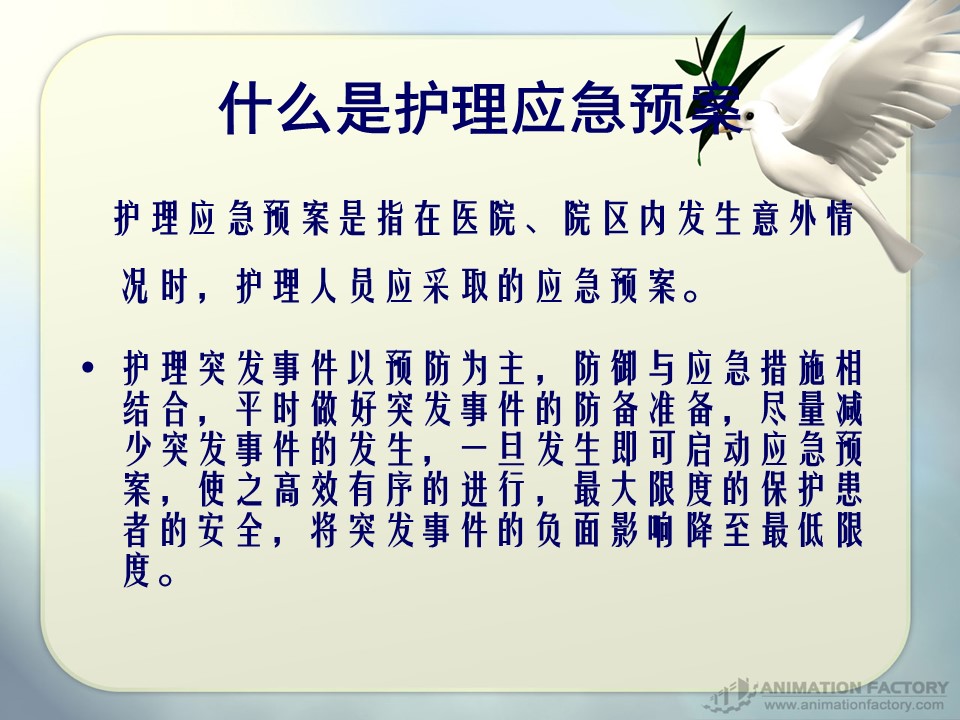 什么是护理应急预案

护理应急预案是指在医院、院区内发生意外情况时，护理人员应采取的应急预案。

• 护理突发事件以预防为主，防御与应急措施相结合，平时做好突发事件的防备准备，尽量减少突发事件的发生，一旦发生即可启动应急预案，使之高效有序的进行，最大限度的保护患者的安全，将突发事件的负面影响降至最低限度。

ANIMATION FACTORY
www.animationfactory.com